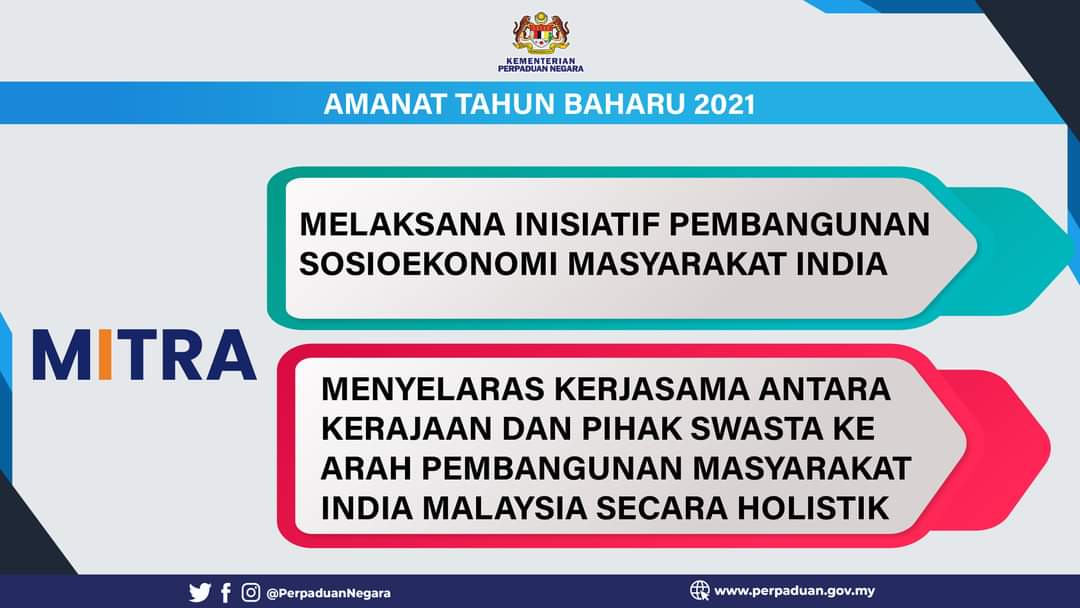 KEMENTERIAN PERPADUAN NEGARA

AMANAT TAHUN BAHARU 2021

MITRA

MELAKSANA INISIATIF PEMBANGUNAN SOSIOEKONOMI MASYARAKAT INDIA

MENYELARAS KERJASAMA ANTARA KERAJAAN DAN PIHAK SWASTA KE ARAH PEMBANGUNAN MASYARAKAT INDIA MALAYSIA SECARA HOLISTIK

@PerpaduanNegara

www.perpaduan.gov.my